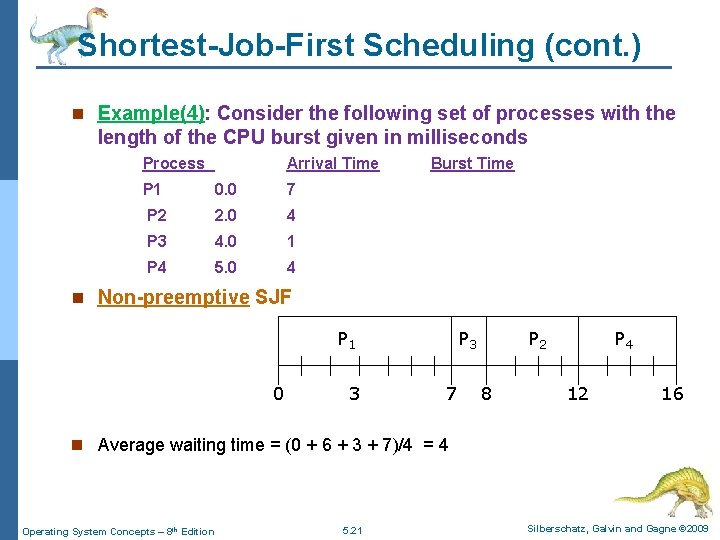 Shortest-Job-First Scheduling (cont.)

Example(4): Consider the following set of processes with the length of the CPU burst given in milliseconds

| Process | Arrival Time | Burst Time |
|---|---|---|
| P1 | 0.0 | 7 |
| P2 | 2.0 | 4 |
| P3 | 4.0 | 1 |
| P4 | 5.0 | 4 |

Non-preemptive SJF

$P_1$ $P_3$ $P_2$ $P_4$

0 3 7 8 12 16

Average waiting time = (0 + 6 + 3 + 7)/4 = 4

Operating System Concepts – 8th Edition 5.21 Silberschatz, Galvin and Gagne ©2009